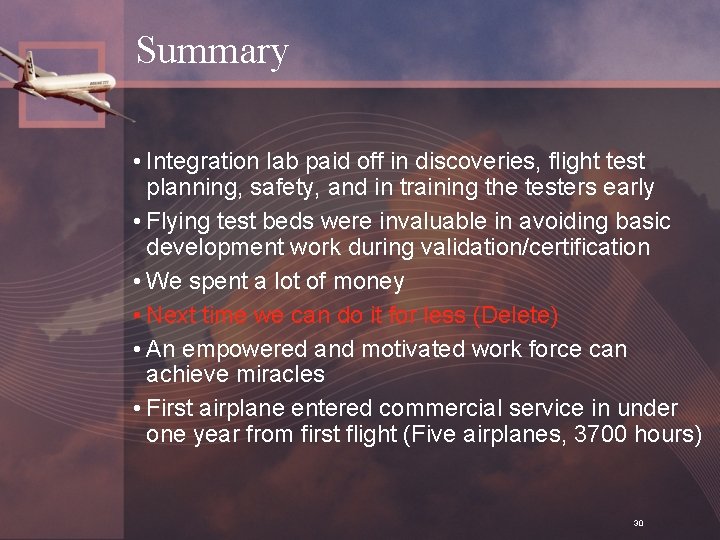 Summary

• Integration lab paid off in discoveries, flight test planning, safety, and in training the testers early
• Flying test beds were invaluable in avoiding basic development work during validation/certification
• We spent a lot of money
• Next time we can do it for less (Delete)
• An empowered and motivated work force can achieve miracles
• First airplane entered commercial service in under one year from first flight (Five airplanes, 3700 hours)

30